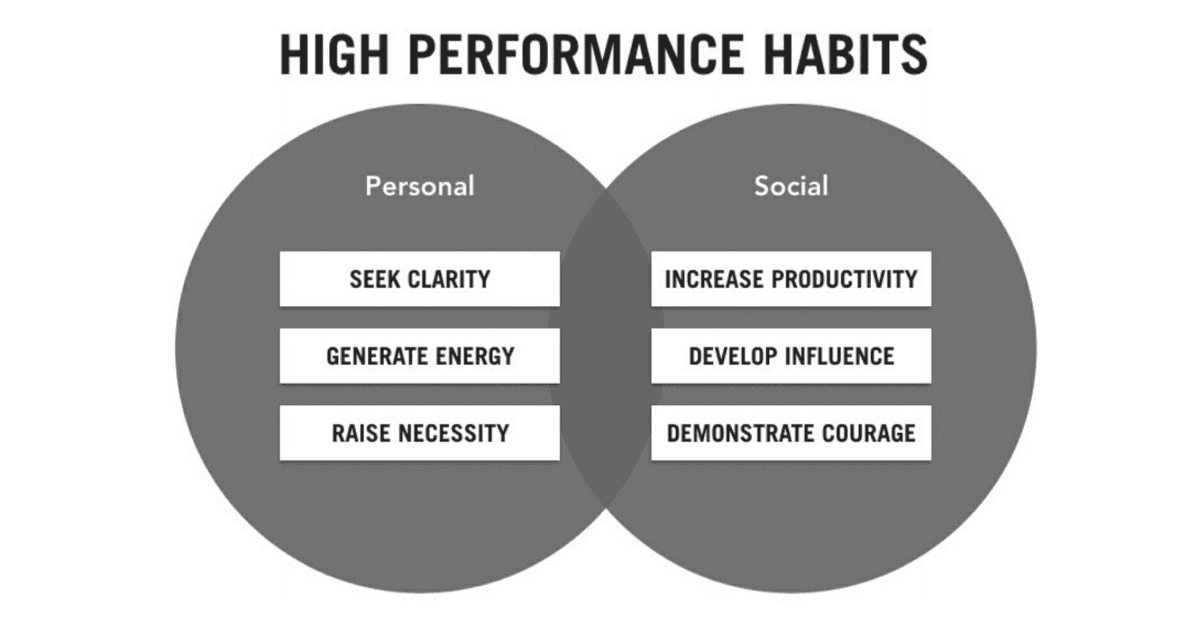 HIGH PERFORMANCE HABITS

Personal

SEEK CLARITY

GENERATE ENERGY

RAISE NECESSITY

Social

INCREASE PRODUCTIVITY

DEVELOP INFLUENCE

DEMONSTRATE COURAGE